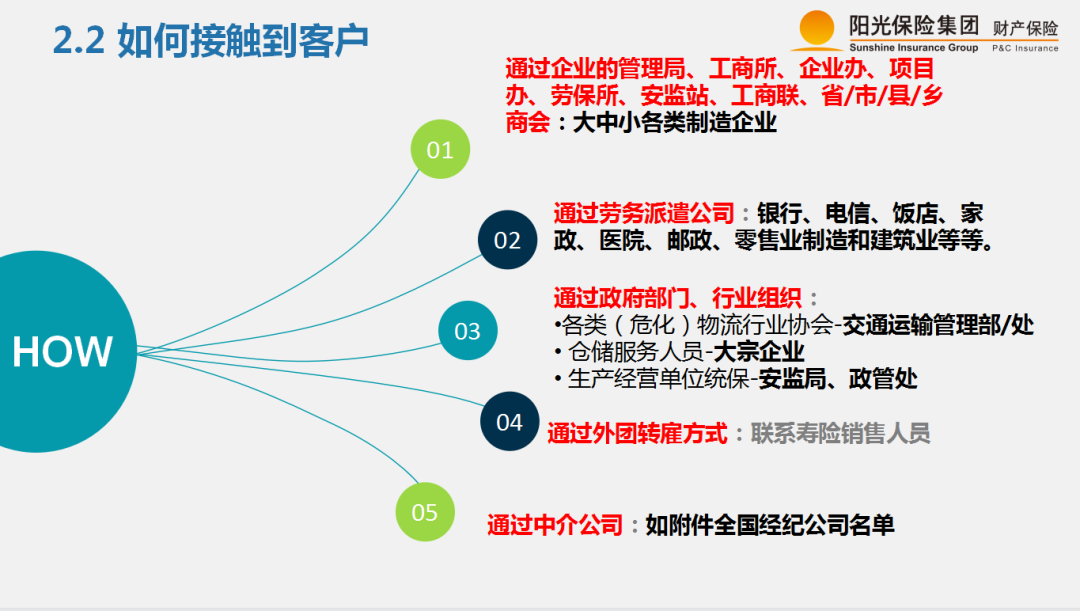 2.2 如何接触到客户

阳光保险集团 财产保险
Sunshine Insurance Group P&C Insurance

HOW

01
通过企业的管理局、工商所、企业办、项目办、劳保所、安监站、工商联、省/市/县/乡商会：大中小各类制造企业

02
通过劳务派遣公司：银行、电信、饭店、家政、医院、邮政、零售业制造和建筑业等等。

03
通过政府部门、行业组织：
•各类（危化）物流行业协会-交通运输管理部/处
• 仓储服务人员-大宗企业
• 生产经营单位统保-安监局、政管处

04
通过外团转雇方式：联系寿险销售人员

05
通过中介公司：如附件全国经纪公司名单